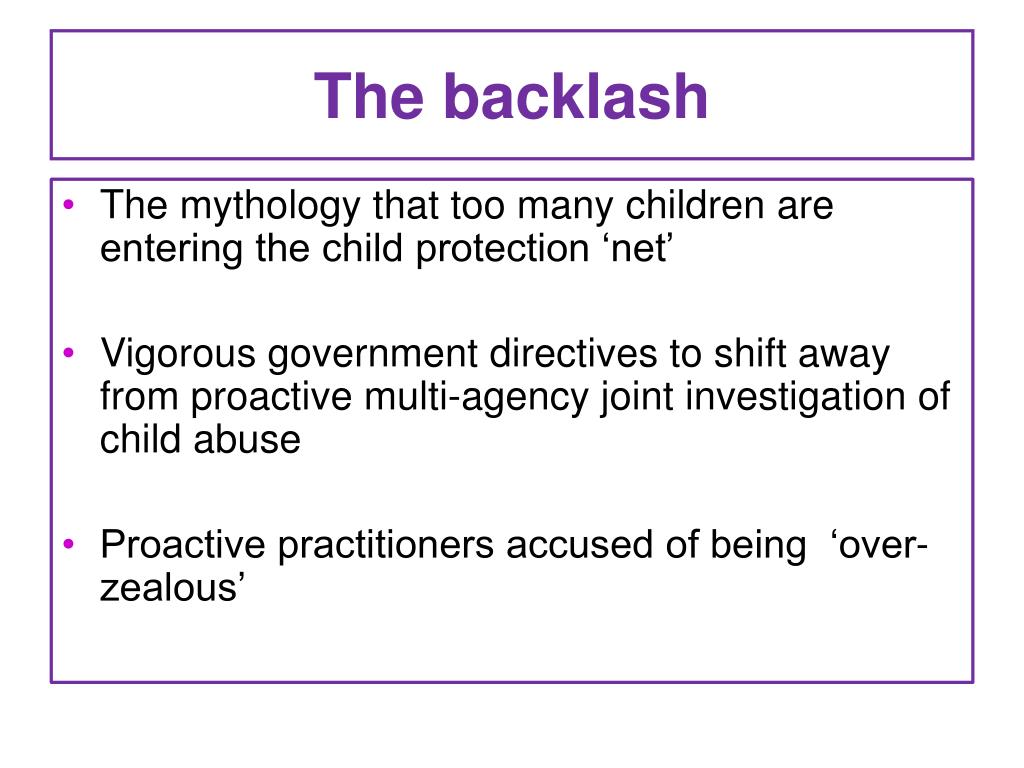 The backlash

• The mythology that too many children are entering the child protection ‘net’

• Vigorous government directives to shift away from proactive multi-agency joint investigation of child abuse

• Proactive practitioners accused of being ‘over-zealous’